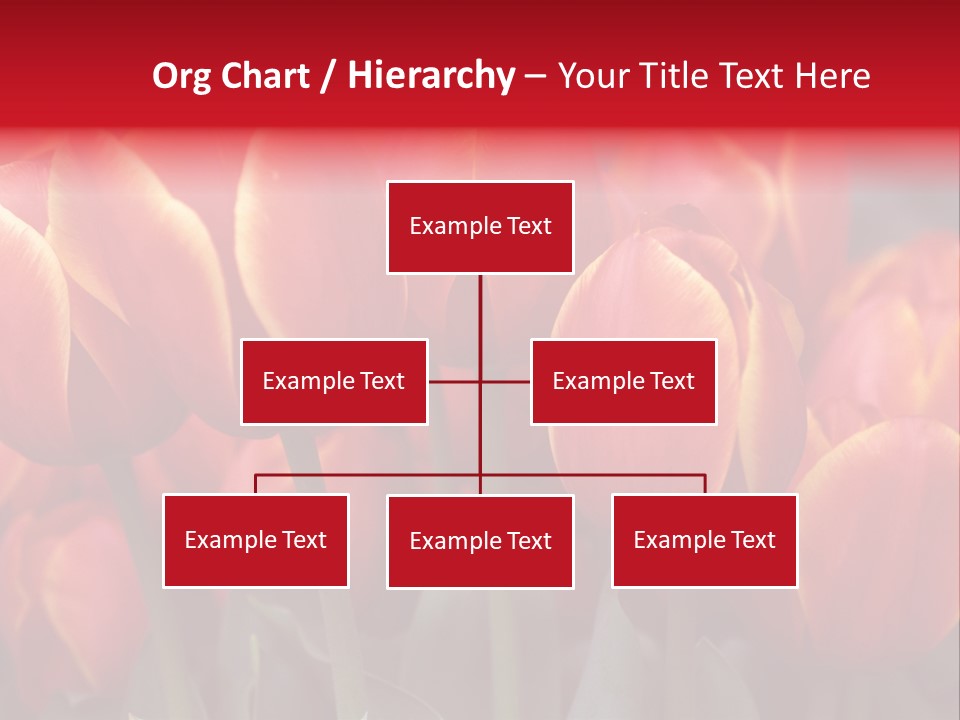 Org Chart / Hierarchy – Your Title Text Here

Example Text

Example Text

Example Text

Example Text

Example Text

Example Text